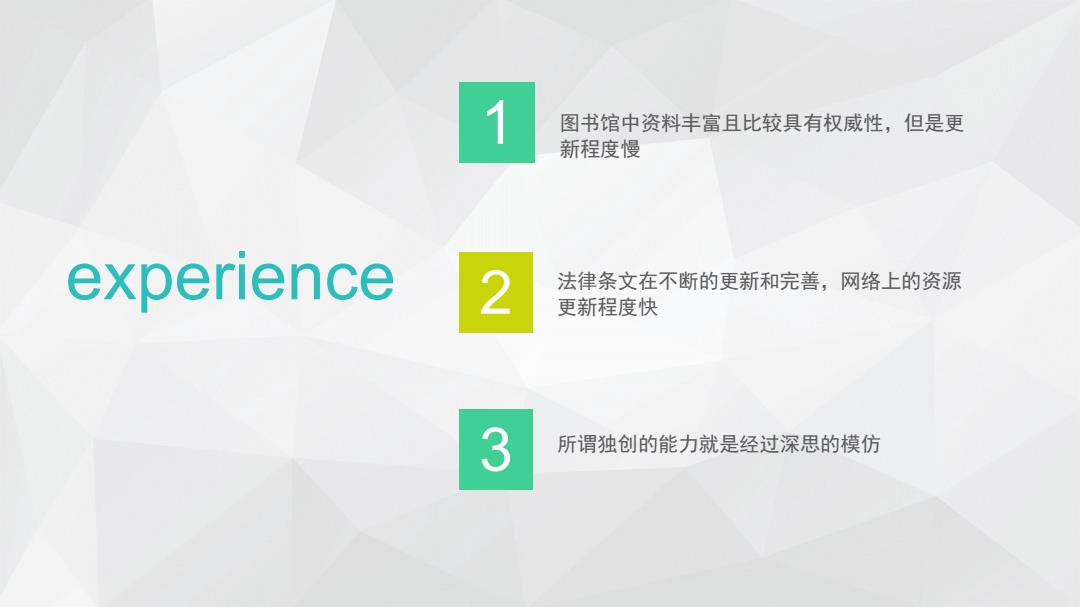 experience

1

图书馆中资料丰富且比较具有权威性，但是更新程度慢

2

法律条文在不断的更新和完善，网络上的资源更新程度快

3

所谓独创的能力就是经过深思的模仿